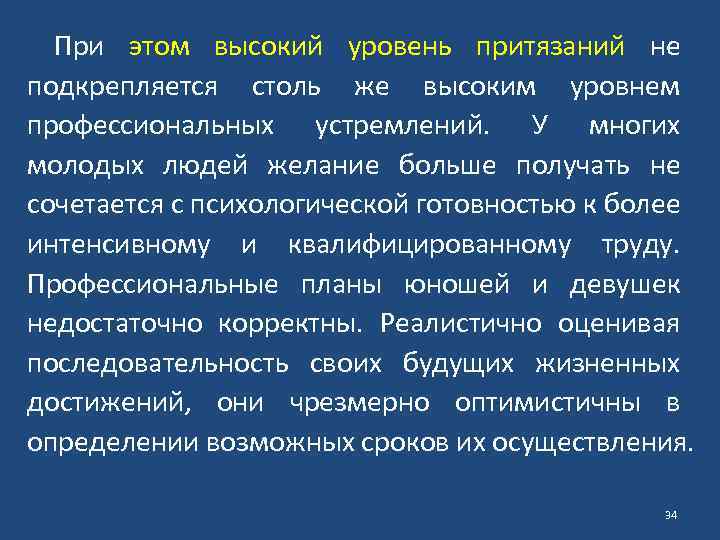 При этом высокий уровень притязаний не подкрепляется столь же высоким уровнем профессиональных устремлений. У многих молодых людей желание больше получать не сочетается с психологической готовностью к более интенсивному и квалифицированному труду. Профессиональные планы юношей и девушек недостаточно корректны. Реалистично оценивая последовательность своих будущих жизненных достижений, они чрезмерно оптимистичны в определении возможных сроков их осуществления.

34